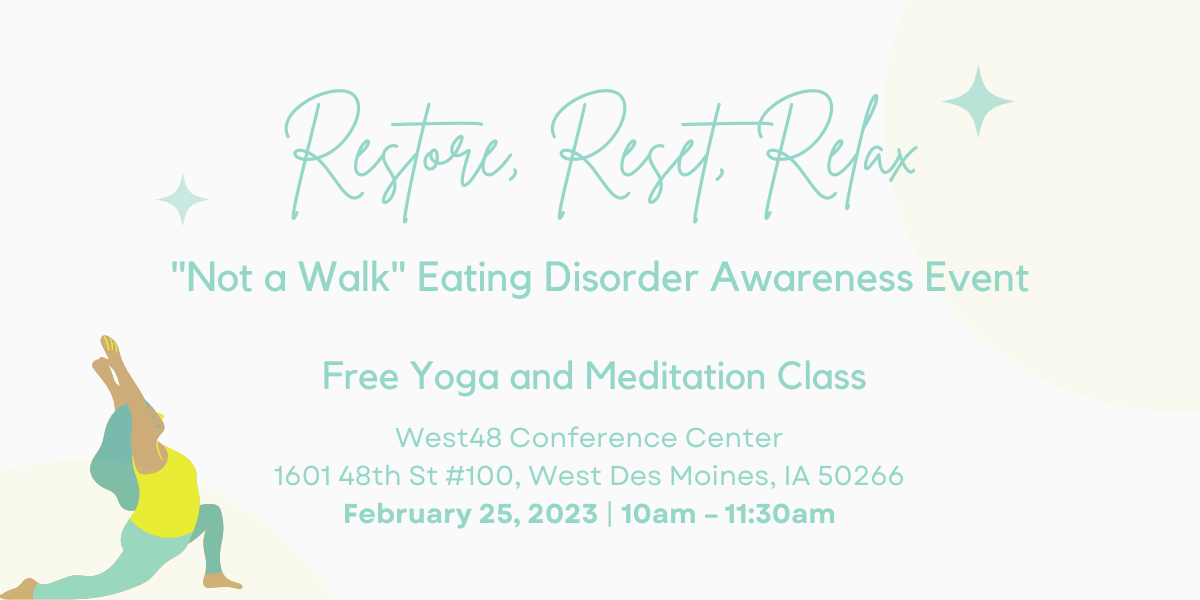 Restore, Reset, Relax

"Not a Walk" Eating Disorder Awareness Event

Free Yoga and Meditation Class

West48 Conference Center
1601 48th St #100, West Des Moines, IA 50266
February 25, 2023 | 10am - 11:30am